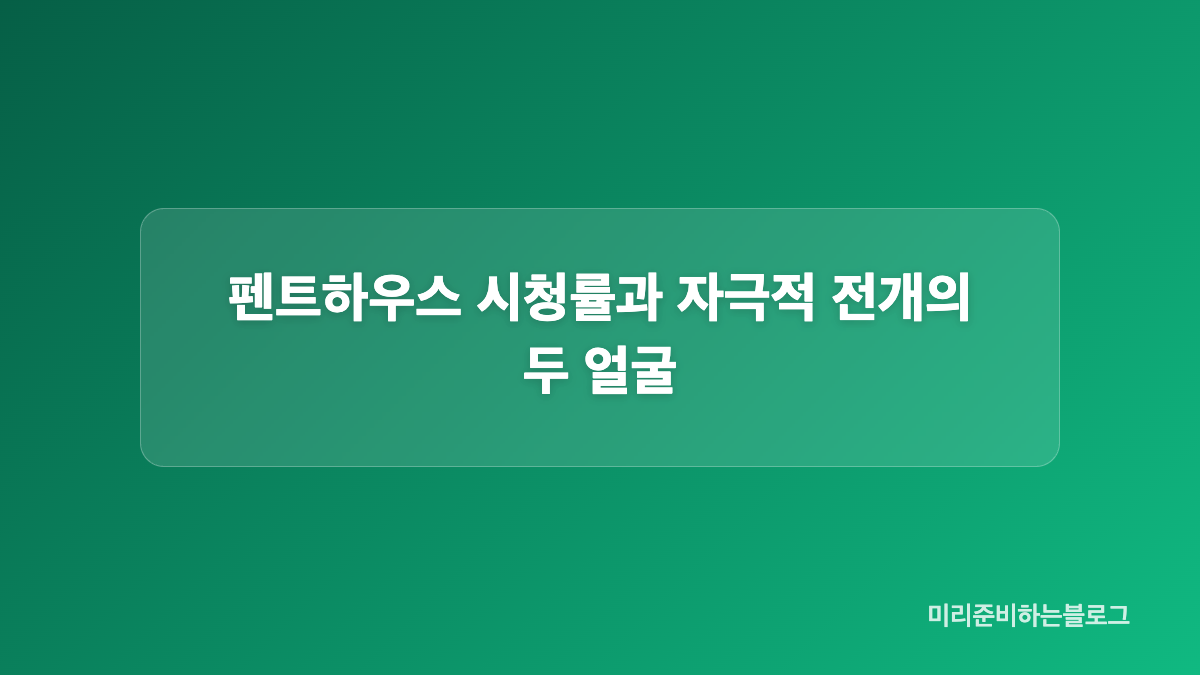 펜트하우스 시청률과 자극적 전개의 두 얼굴

미리준비하는블로그